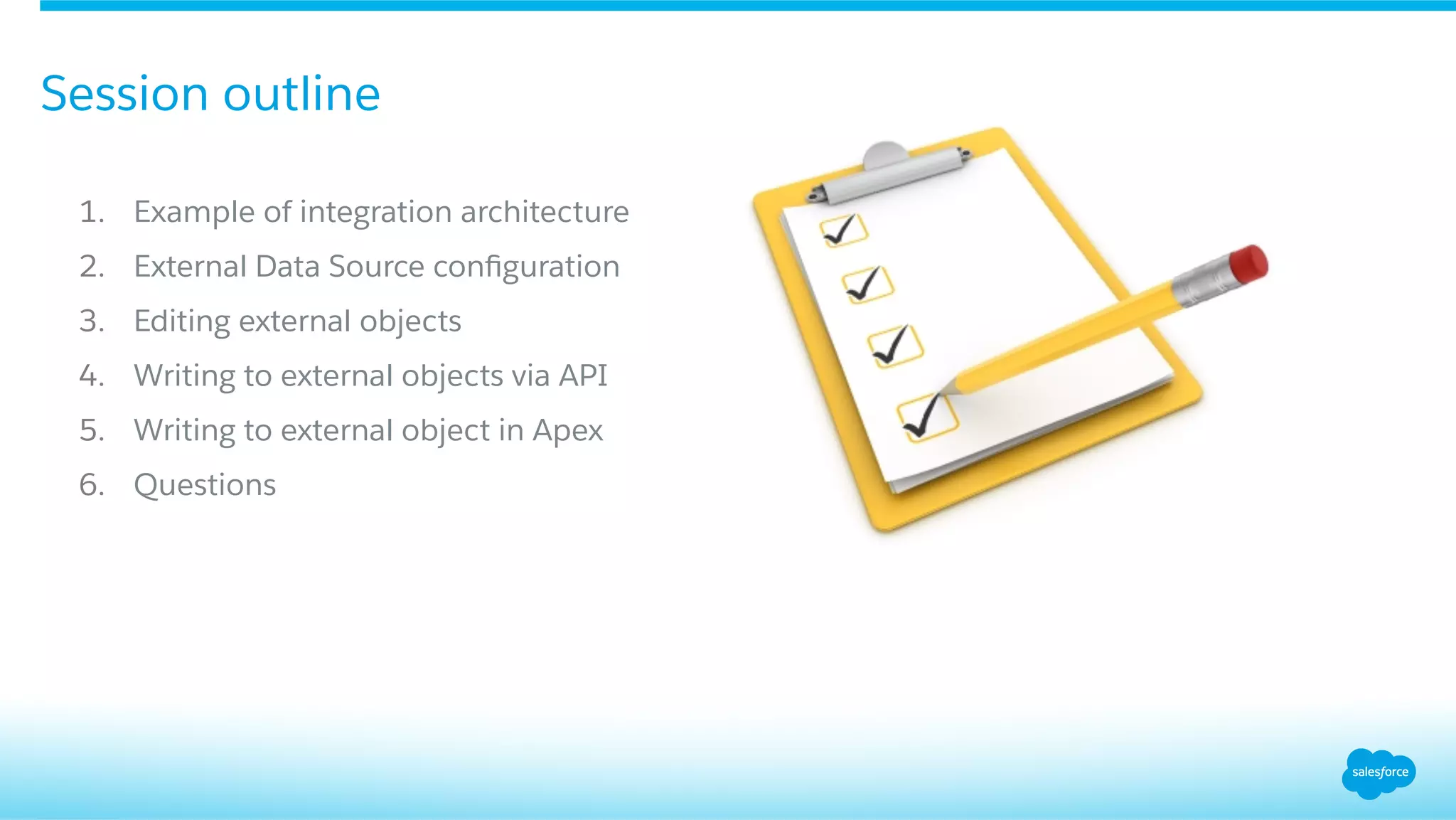 Session outline

1. Example of integration architecture
2. External Data Source configuration
3. Editing external objects
4. Writing to external objects via API
5. Writing to external object in Apex
6. Questions

salesforce